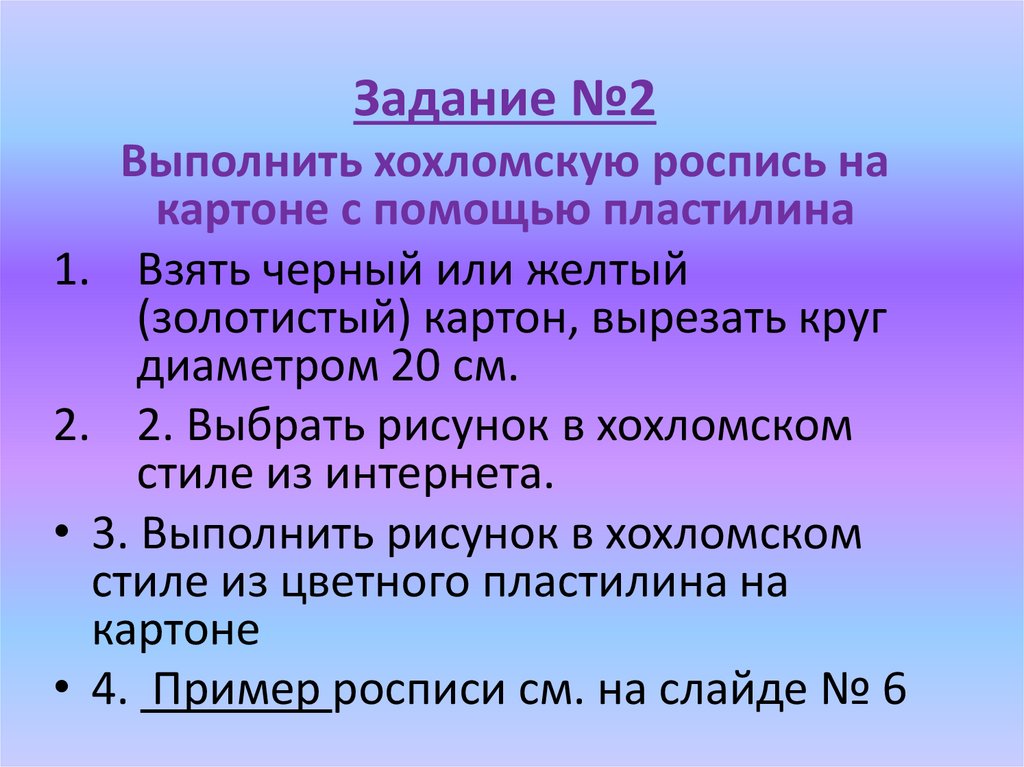 Задание №2

Выполнить хохломскую роспись на картоне с помощью пластилина

1. Взять черный или желтый (золотистый) картон, вырезать круг диаметром 20 см.

2. 2. Выбрать рисунок в хохломском стиле из интернета.

• 3. Выполнить рисунок в хохломском стиле из цветного пластилина на картоне

• 4. Пример росписи см. на слайде № 6